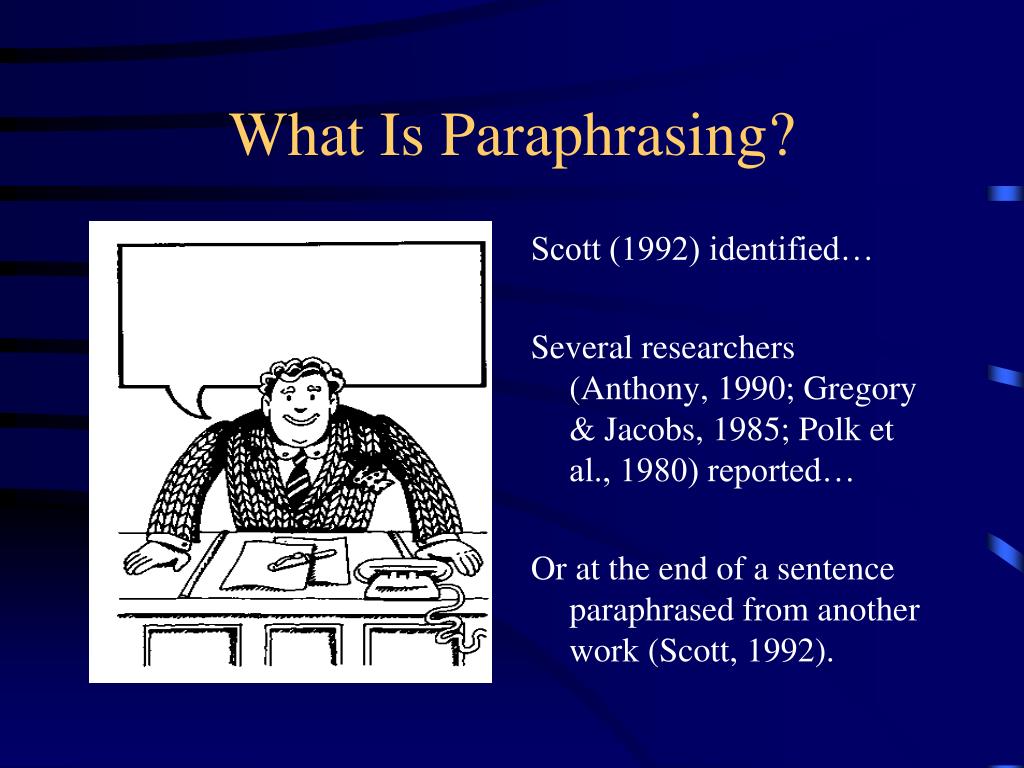 What Is Paraphrasing?

Scott (1992) identified…

Several researchers (Anthony, 1990; Gregory & Jacobs, 1985; Polk et al., 1980) reported…

Or at the end of a sentence paraphrased from another work (Scott, 1992).